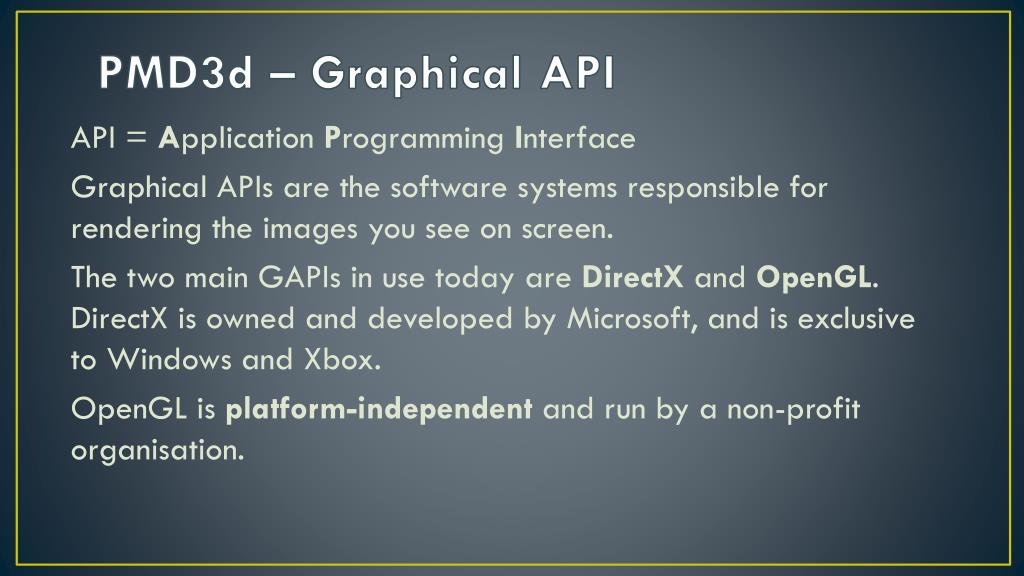 PMD3d – Graphical API

API = Application Programming Interface

Graphical APIs are the software systems responsible for rendering the images you see on screen.

The two main GAPIs in use today are DirectX and OpenGL. DirectX is owned and developed by Microsoft, and is exclusive to Windows and Xbox.

OpenGL is platform-independent and run by a non-profit organisation.